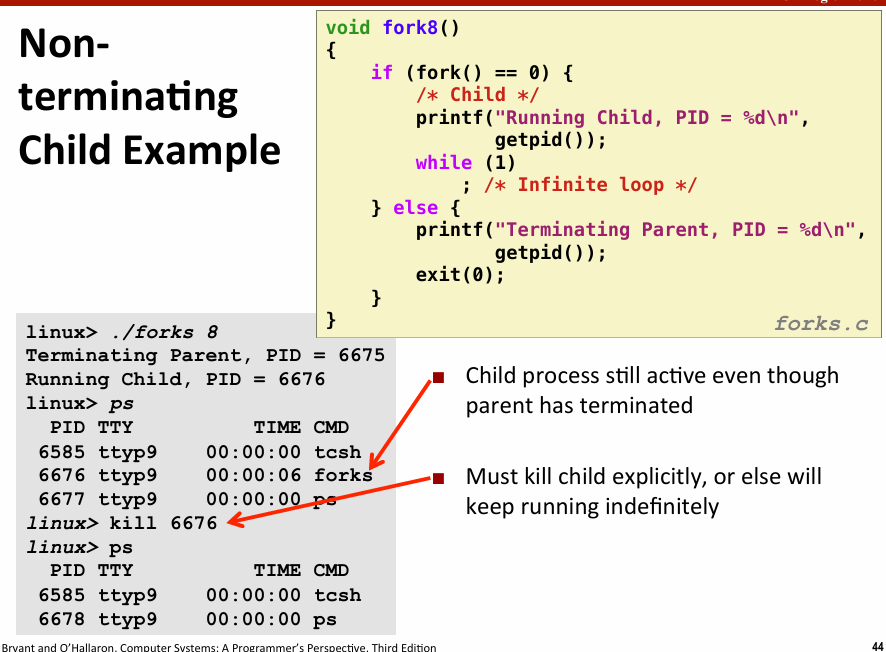 Non-terminating Child Example

void fork8()
{
    if (fork() == 0) {
        /* Child */
        printf("Running Child, PID = %d\n",
               getpid());
        while (1)
            ; /* Infinite loop */
    } else {
        printf("Terminating Parent, PID = %d\n",
               getpid());
        exit(0);
    }
}
forks.c

linux> ./forks 8
Terminating Parent, PID = 6675
Running Child, PID = 6676
linux> ps
  PID TTY          TIME CMD
 6585 ttyp9    00:00:00 tcsh
 6676 ttyp9    00:00:06 forks
 6677 ttyp9    00:00:00 ps
linux> kill 6676
linux> ps
  PID TTY          TIME CMD
 6585 ttyp9    00:00:00 tcsh
 6678 ttyp9    00:00:00 ps

Child process still active even though parent has terminated

Must kill child explicitly, or else will keep running indefinitely

Bryant and O'Hallaron, Computer Systems: A Programmer's Perspective, Third Edition

44